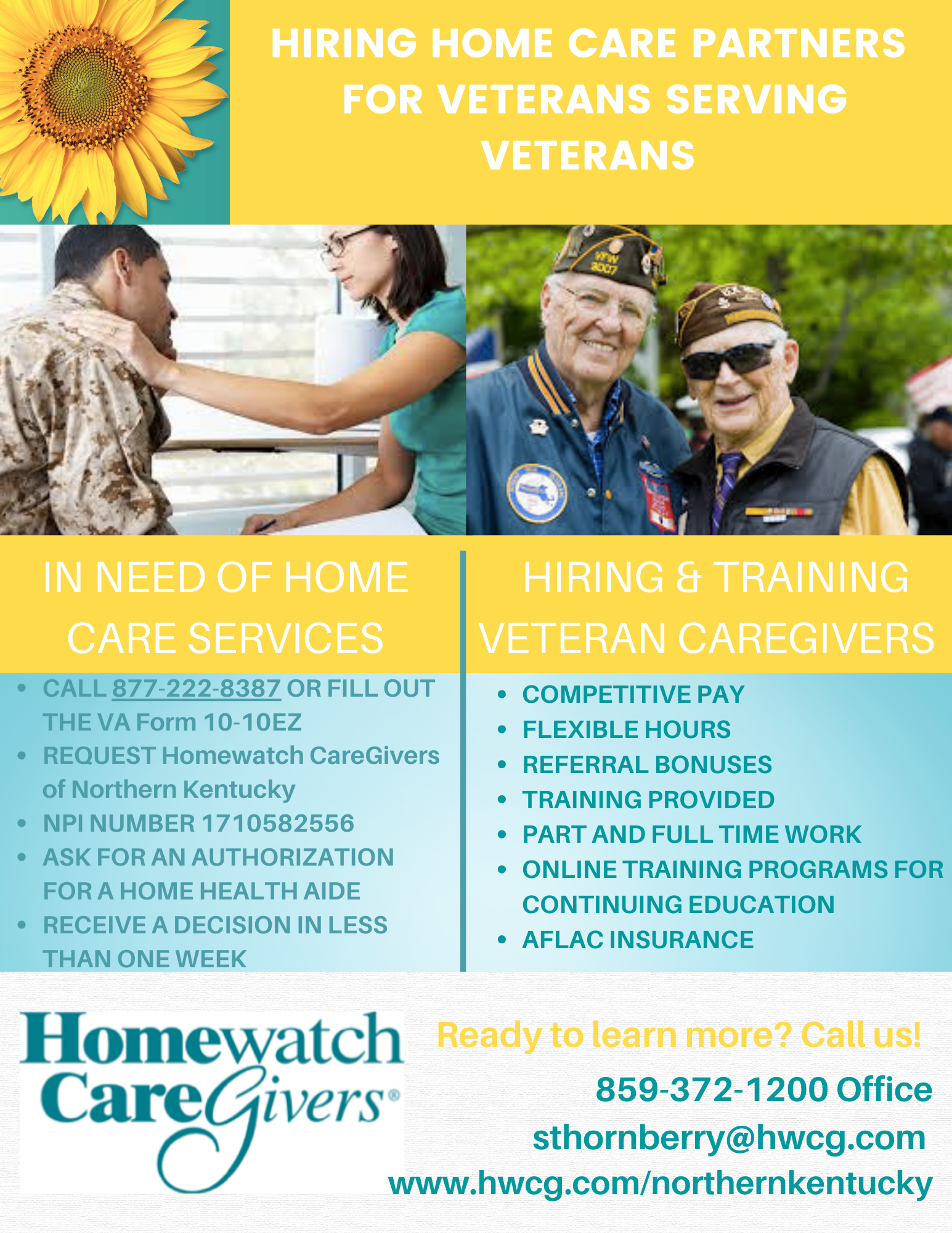 HIRING HOME CARE PARTNERS FOR VETERANS SERVING VETERANS

VFW 3007

IN NEED OF HOME CARE SERVICES

- CALL 877-222-8387 OR FILL OUT THE VA Form 10-10EZ
- REQUEST Homewatch CareGivers of Northern Kentucky
- NPI NUMBER 1710582556
- ASK FOR AN AUTHORIZATION FOR A HOME HEALTH AIDE
- RECEIVE A DECISION IN LESS THAN ONE WEEK

HIRING & TRAINING VETERAN CAREGIVERS

- COMPETITIVE PAY
- FLEXIBLE HOURS
- REFERRAL BONUSES
- TRAINING PROVIDED
- PART AND FULL TIME WORK
- ONLINE TRAINING PROGRAMS FOR CONTINUING EDUCATION
- AFLAC INSURANCE

Homewatch CareGivers®

Ready to learn more? Call us!

859-372-1200 Office

sthornberry@hwcg.com

www.hwcg.com/northernkentucky